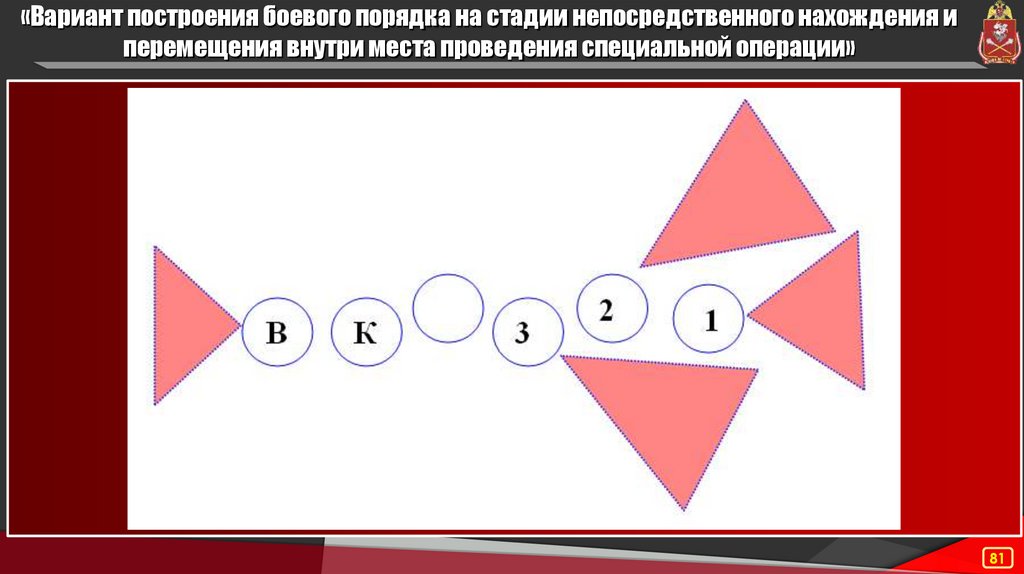 «Вариант построения боевого порядка на стадии непосредственного нахождения и перемещения внутри места проведения специальной операции»

В

К

3

2

1

81